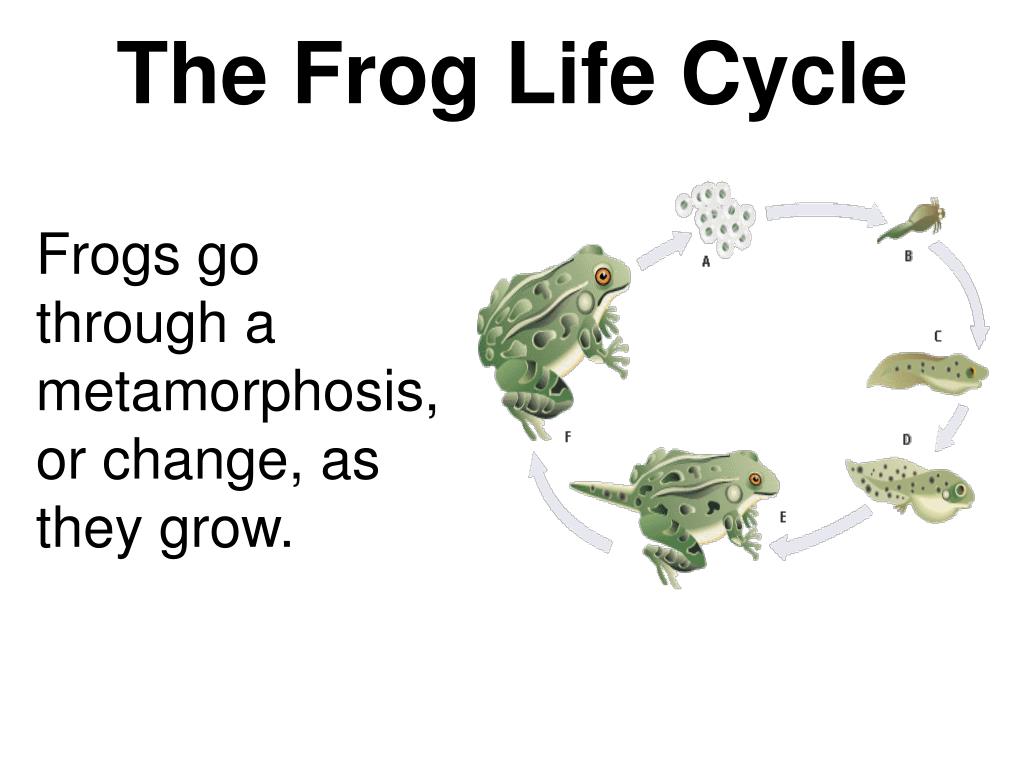 The Frog Life Cycle

Frogs go through a metamorphosis, or change, as they grow.

A

B

C

D

E

F